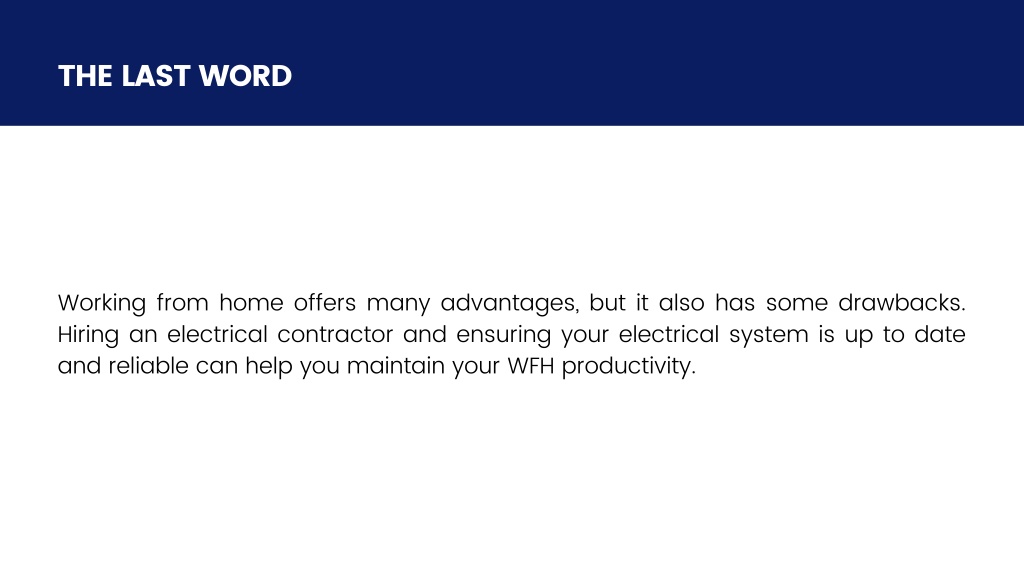 THE LAST WORD

Working from home offers many advantages, but it also has some drawbacks. Hiring an electrical contractor and ensuring your electrical system is up to date and reliable can help you maintain your WFH productivity.